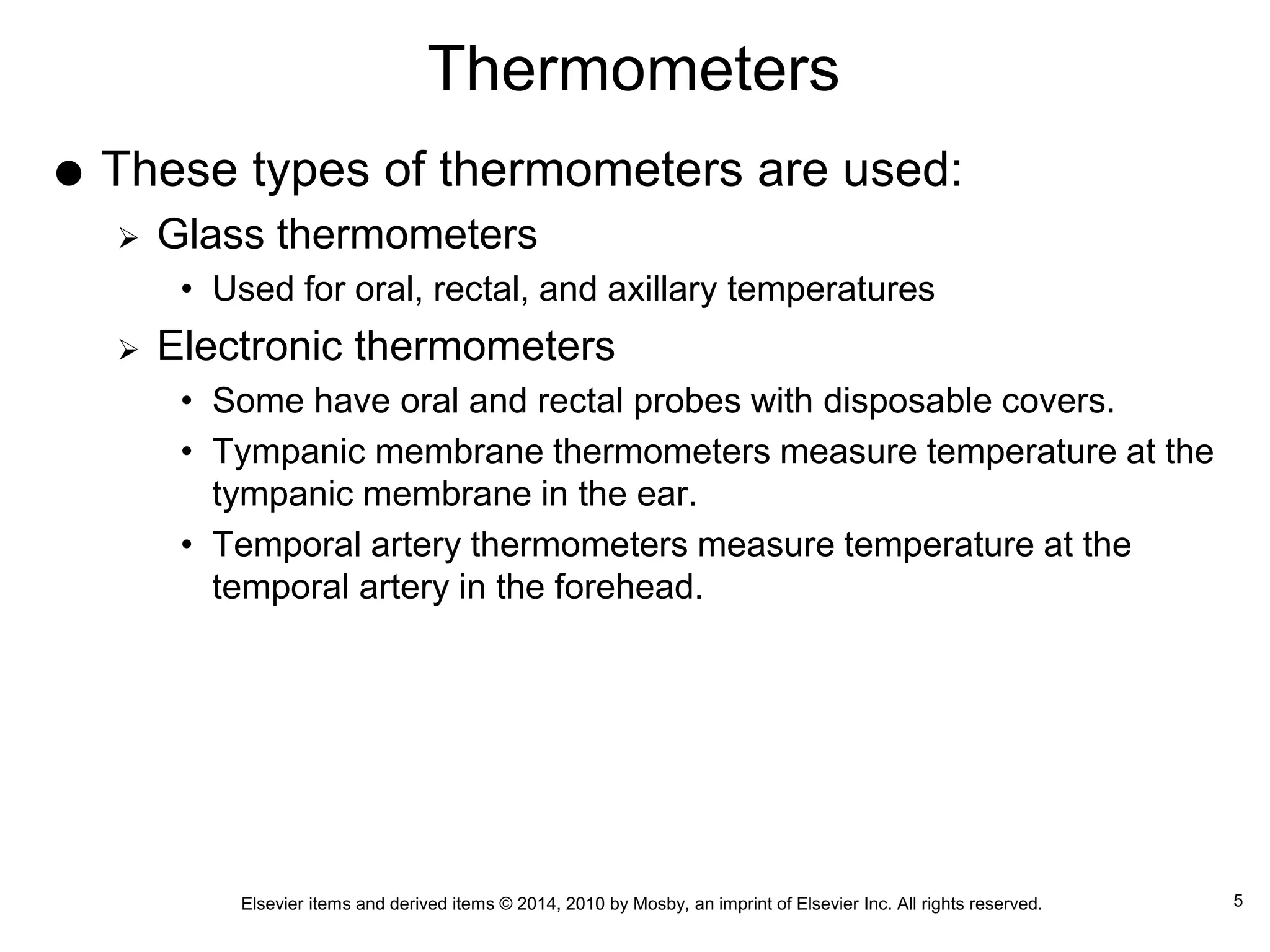 Thermometers

● These types of thermometers are used:

➢ Glass thermometers

• Used for oral, rectal, and axillary temperatures

➢ Electronic thermometers

• Some have oral and rectal probes with disposable covers.

• Tympanic membrane thermometers measure temperature at the tympanic membrane in the ear.

• Temporal artery thermometers measure temperature at the temporal artery in the forehead.

Elsevier items and derived items © 2014, 2010 by Mosby, an imprint of Elsevier Inc. All rights reserved.

5